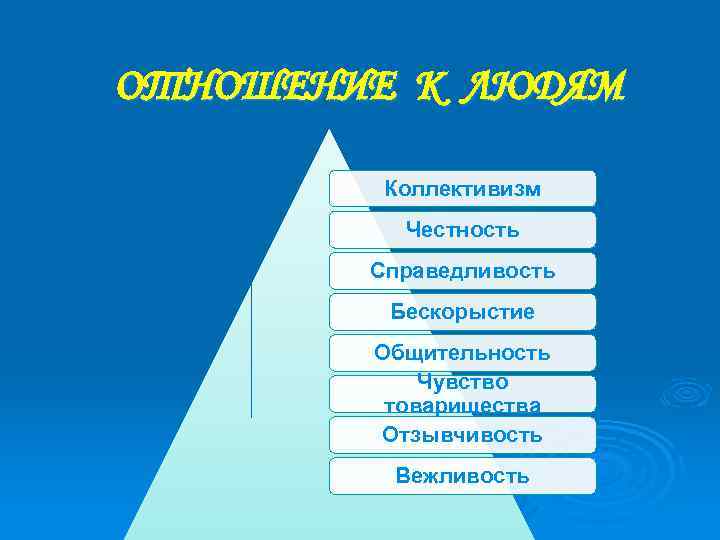 ОТНОШЕНИЕ К ЛЮДЯМ

Коллективизм

Честность

Справедливость

Бескорыстие

Общительность

Чувство товарищества

Отзывчивость

Вежливость